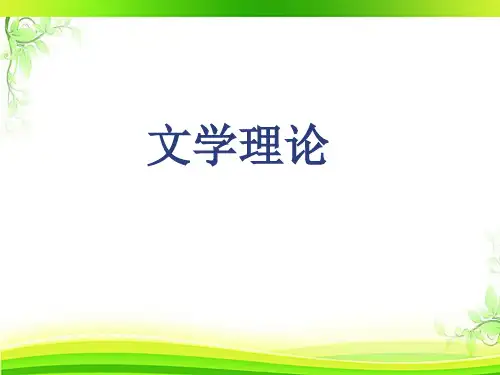 文学理论